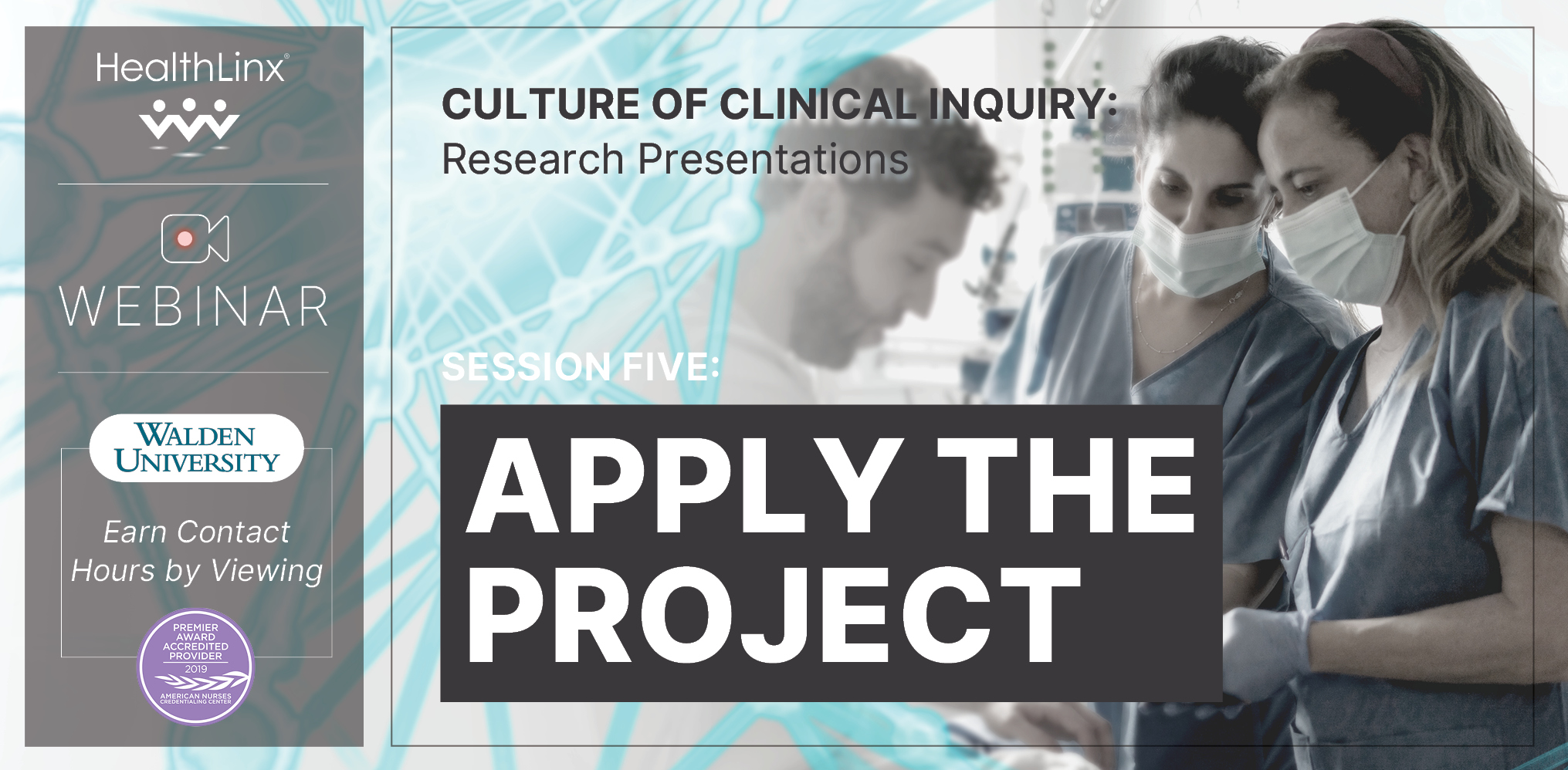 HealthLinx®

WEBINAR

WALDEN UNIVERSITY

Earn Contact Hours by Viewing

PREMIER AWARD ACCREDITED PROVIDER 2019 AMERICAN NURSES CREDENTIALING CENTER

CULTURE OF CLINICAL INQUIRY:
Research Presentations

SESSION FIVE:

APPLY THE PROJECT